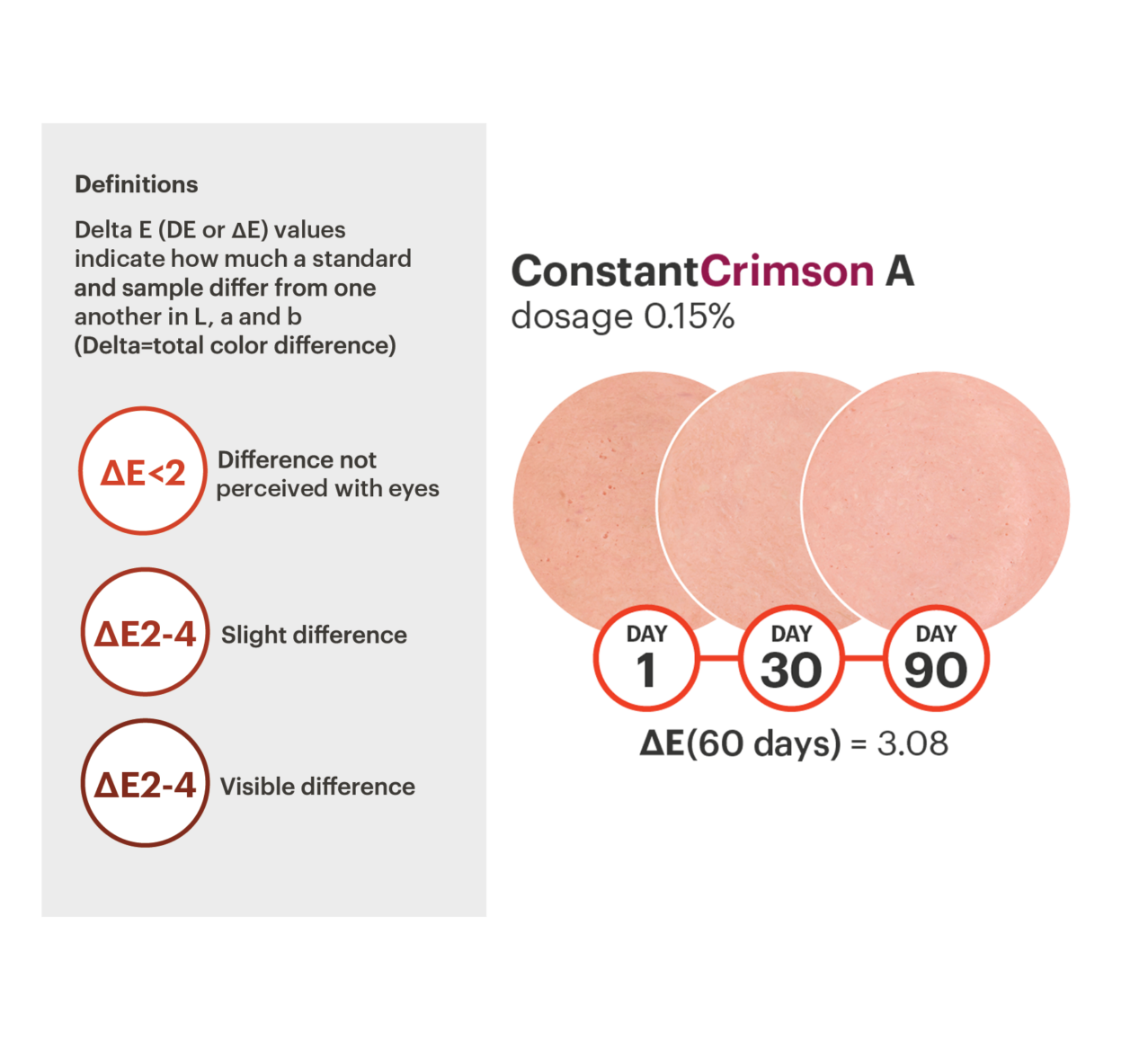 Definitions

Delta E (DE or ΔE) values indicate how much a standard and sample differ from one another in L, a and b (Delta=total color difference)

ΔE<2 Difference not perceived with eyes

ΔE2-4 Slight difference

ΔE2-4 Visible difference

ConstantCrimson A
dosage 0.15%

DAY 1

DAY 30

DAY 90

ΔE(60 days) = 3.08